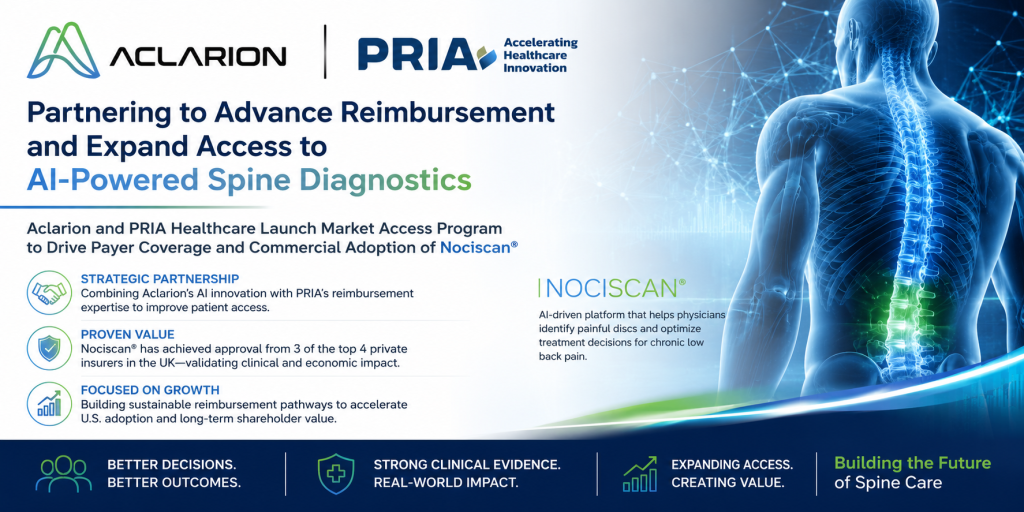 ACLARION

PRIA Accelerating Healthcare Innovation

Partnering to Advance Reimbursement and Expand Access to AI-Powered Spine Diagnostics

Aclarion and PRIA Healthcare Launch Market Access Program to Drive Payer Coverage and Commercial Adoption of Nociscan®

STRATEGIC PARTNERSHIP
Combining Aclarion's AI innovation with PRIA's reimbursement expertise to improve patient access.

PROVEN VALUE
Nociscan® has achieved approval from 3 of the top 4 private insurers in the UK—validating clinical and economic impact.

FOCUSED ON GROWTH
Building sustainable reimbursement pathways to accelerate U.S. adoption and long-term shareholder value.

NOCISCAN®
AI-driven platform that helps physicians identify painful discs and optimize treatment decisions for chronic low back pain.

BETTER DECISIONS. BETTER OUTCOMES.

STRONG CLINICAL EVIDENCE. REAL-WORLD IMPACT.

EXPANDING ACCESS. CREATING VALUE.

Building the Future of Spine Care